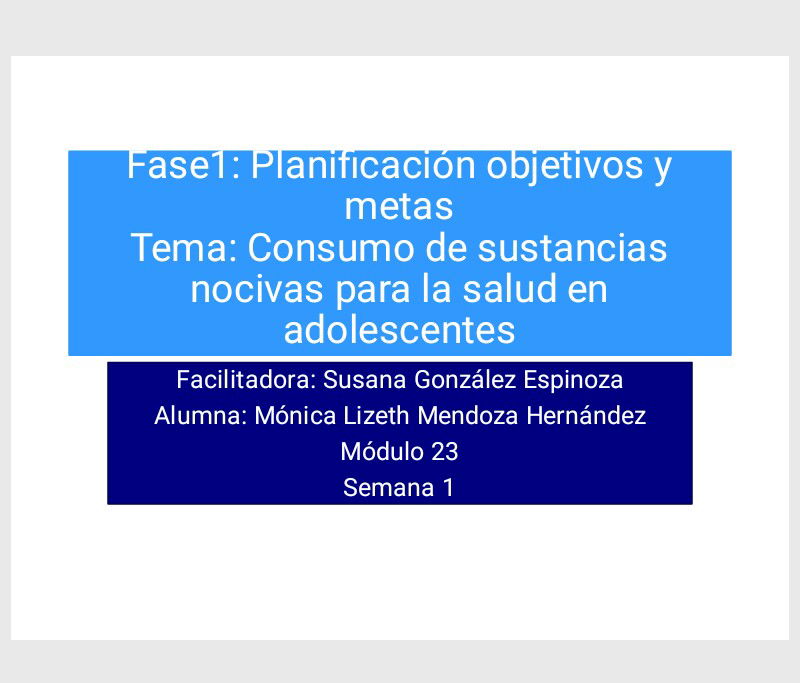 Fase1: Planificación objetivos y metas
Tema: Consumo de sustancias nocivas para la salud en adolescentes

Facilitadora: Susana González Espinoza
Alumna: Mónica Lizeth Mendoza Hernández
Módulo 23
Semana 1